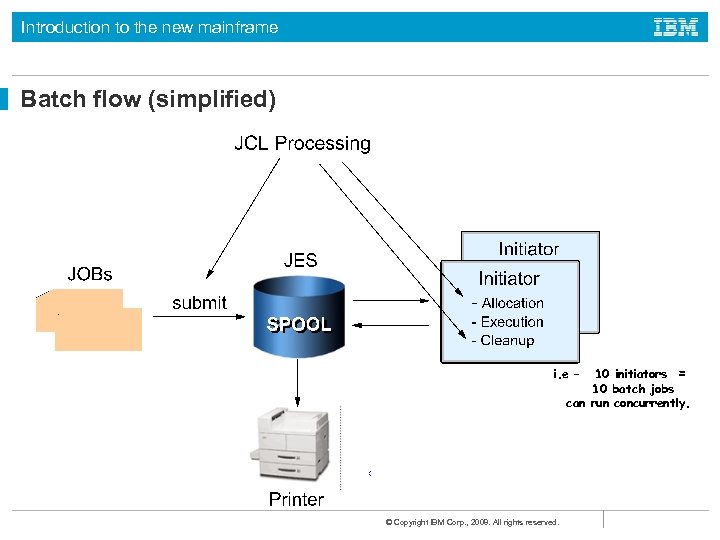 Introduction to the new mainframe

IBM

Batch flow (simplified)

JCL Processing

JOBs

submit

JES

SPOOL

Initiator

Initiator
- Allocation
- Execution
- Cleanup

i.e - 10 initiators = 10 batch jobs can run concurrently.

Printer

© Copyright IBM Corp., 2009. All rights reserved.